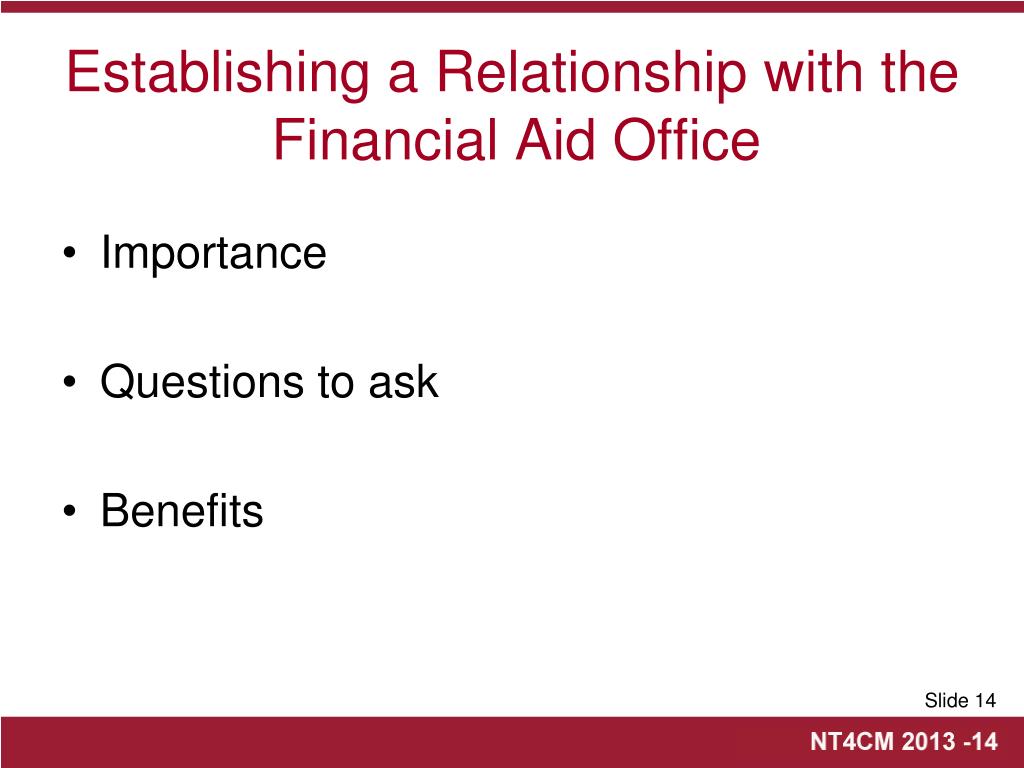 Establishing a Relationship with the Financial Aid Office

• Importance

• Questions to ask

• Benefits

Slide 14

NT4CM 2013 -14